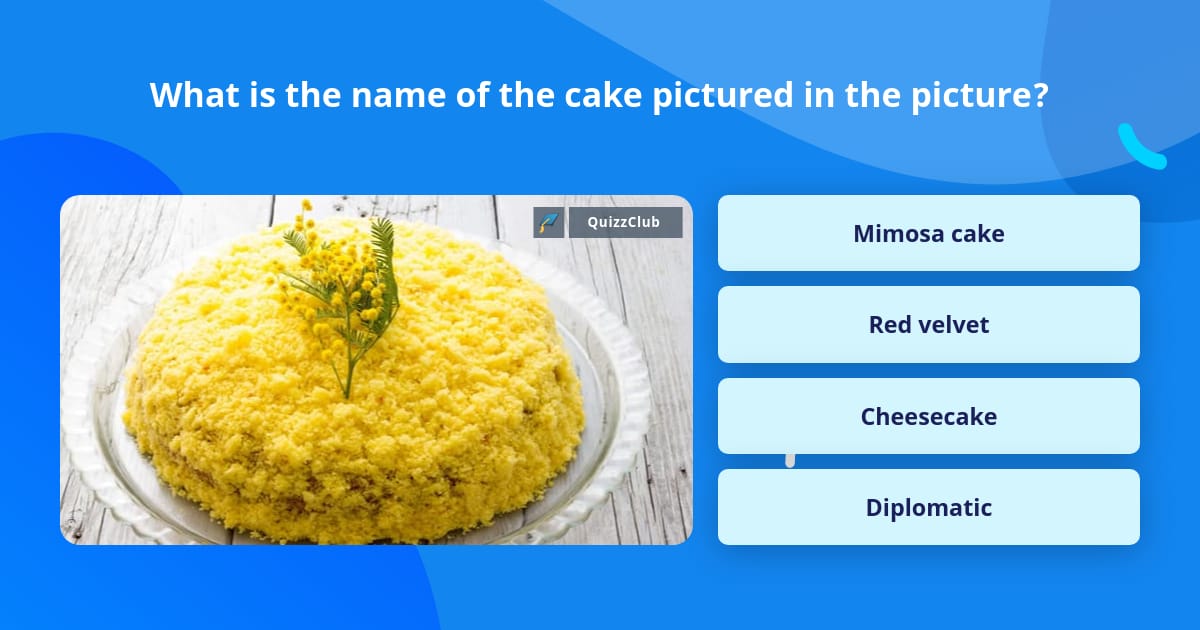 What is the name of the cake pictured in the picture?

QuizzClub

Mimosa cake

Red velvet

Cheesecake

Diplomatic